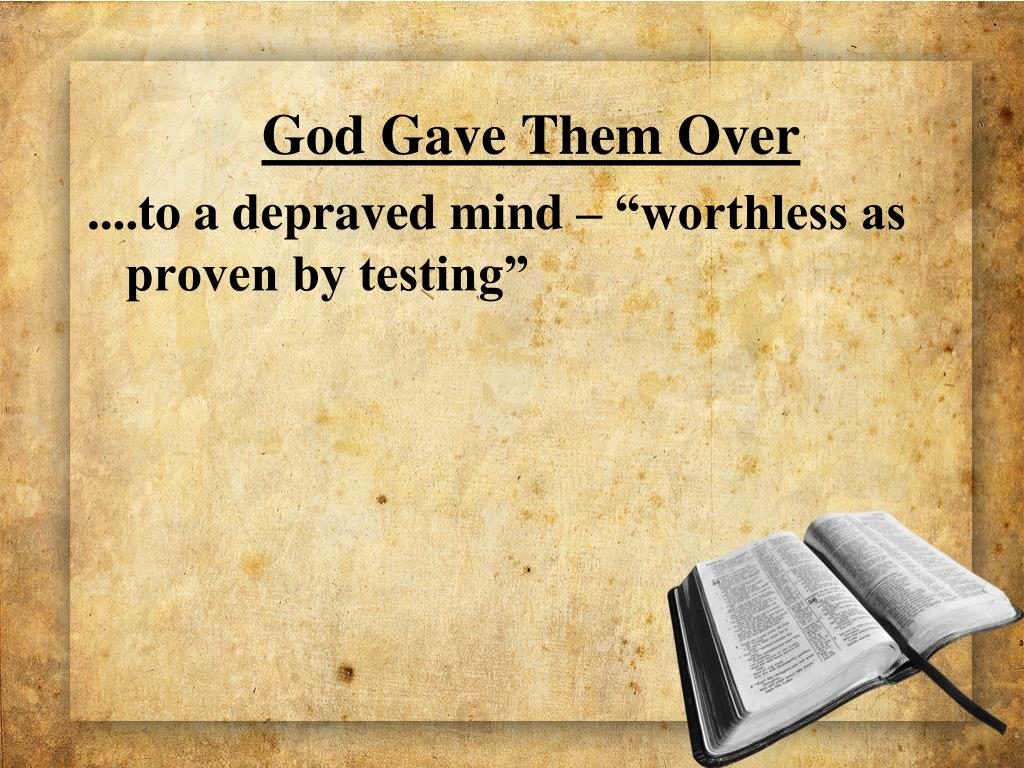 God Gave Them Over

....to a depraved mind – “worthless as proven by testing”